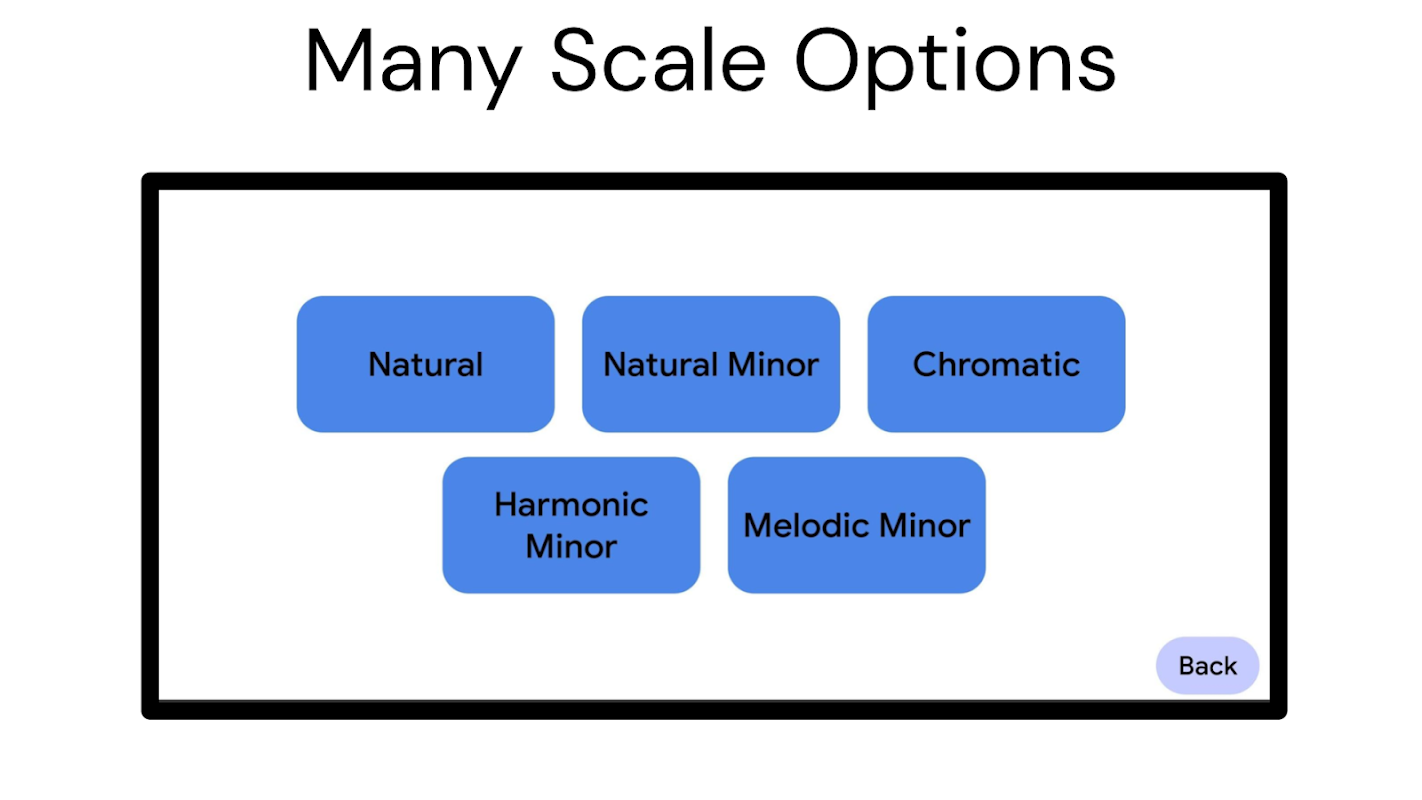 Many Scale Options

Natural

Natural Minor

Chromatic

Harmonic Minor

Melodic Minor

Back